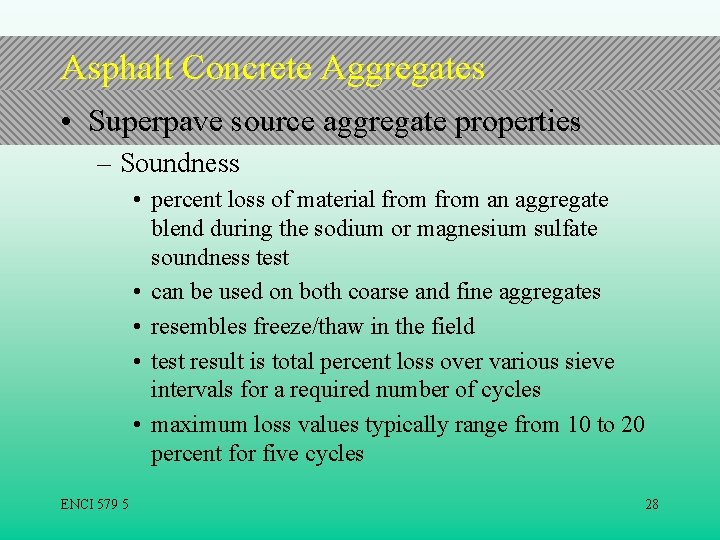 Asphalt Concrete Aggregates

• Superpave source aggregate properties

– Soundness

• percent loss of material from from an aggregate blend during the sodium or magnesium sulfate soundness test

• can be used on both coarse and fine aggregates

• resembles freeze/thaw in the field

• test result is total percent loss over various sieve intervals for a required number of cycles

• maximum loss values typically range from 10 to 20 percent for five cycles

ENCI 579 5

28